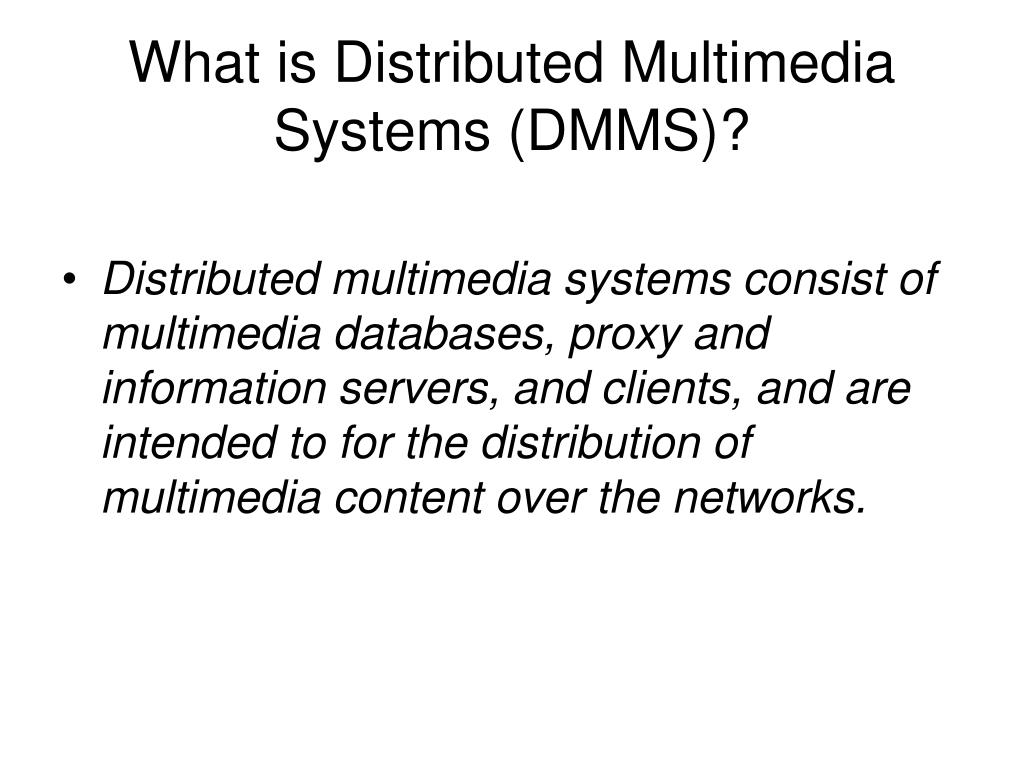 What is Distributed Multimedia Systems (DMMS)?

• Distributed multimedia systems consist of multimedia databases, proxy and information servers, and clients, and are intended to for the distribution of multimedia content over the networks.